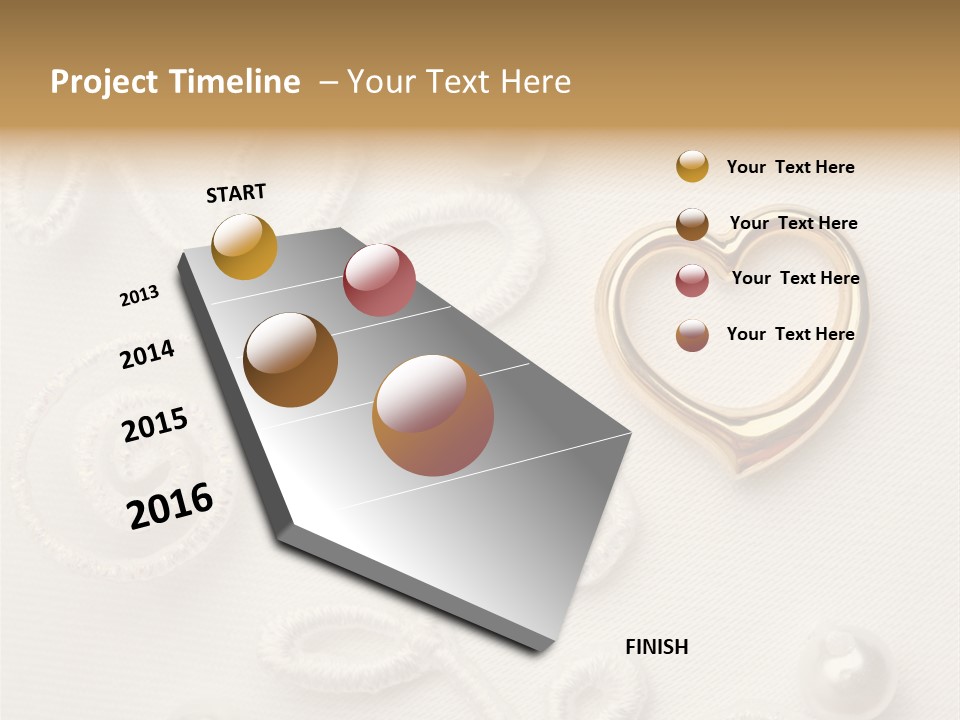 Project Timeline – Your Text Here

START

2013

2014

2015

2016

FINISH

Your Text Here

Your Text Here

Your Text Here

Your Text Here